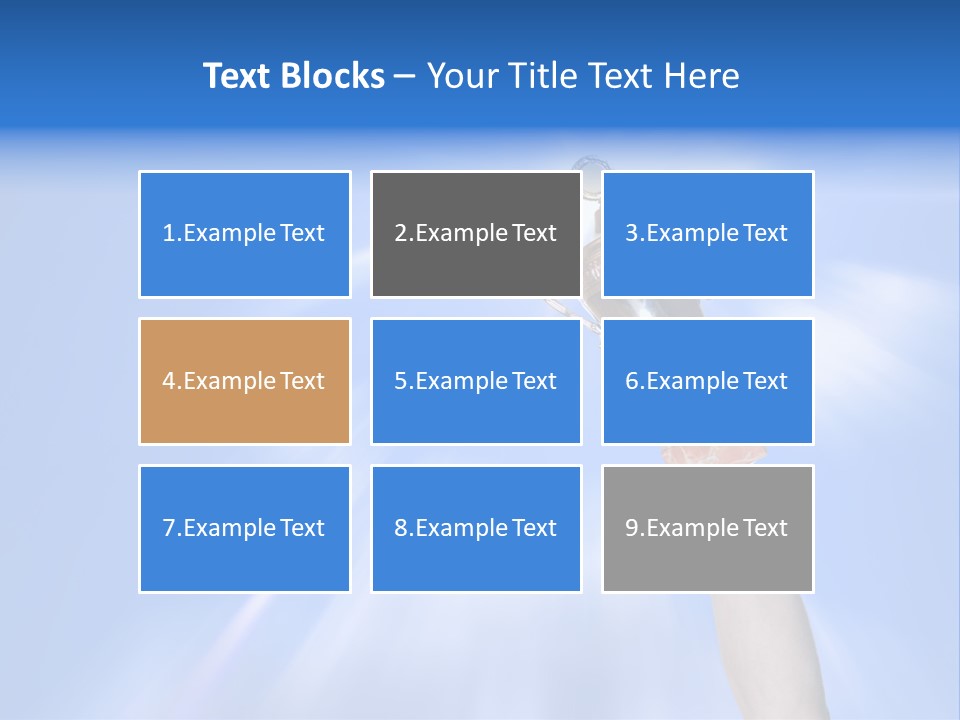 Text Blocks – Your Title Text Here

1.Example Text

2.Example Text

3.Example Text

4.Example Text

5.Example Text

6.Example Text

7.Example Text

8.Example Text

9.Example Text